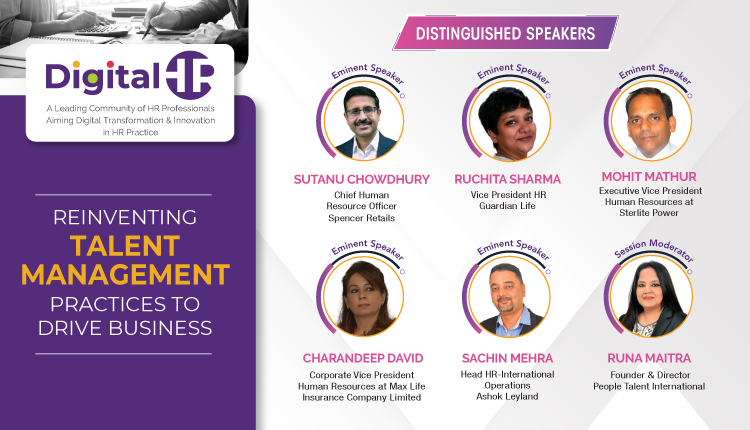 Digital HR

A Leading Community of HR Professionals Aiming Digital Transformation & Innovation in HR Practice

REINVENTING TALENT MANAGEMENT PRACTICES TO DRIVE BUSINESS

DISTINGUISHED SPEAKERS

Eminent Speaker
SUTANU CHOWDHURY
Chief Human Resource Officer
Spencer Retails

Eminent Speaker
RUCHITA SHARMA
Vice President HR
Guardian Life

Eminent Speaker
MOHIT MATHUR
Executive Vice President
Human Resources at
Sterlite Power

Eminent Speaker
CHARANDEEP DAVID
Corporate Vice President
Human Resources at Max Life
Insurance Company Limited

Eminent Speaker
SACHIN MEHRA
Head HR-International
Operations
Ashok Leyland

Session Moderator
RUNA MAITRA
Founder & Director
People Talent International